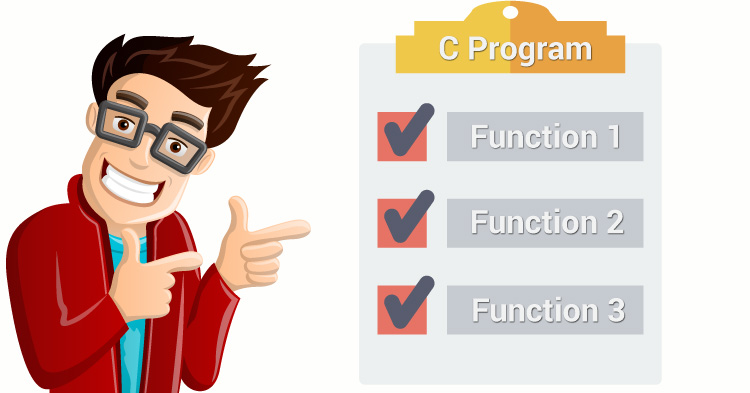 C Program

Function 1

Function 2

Function 3